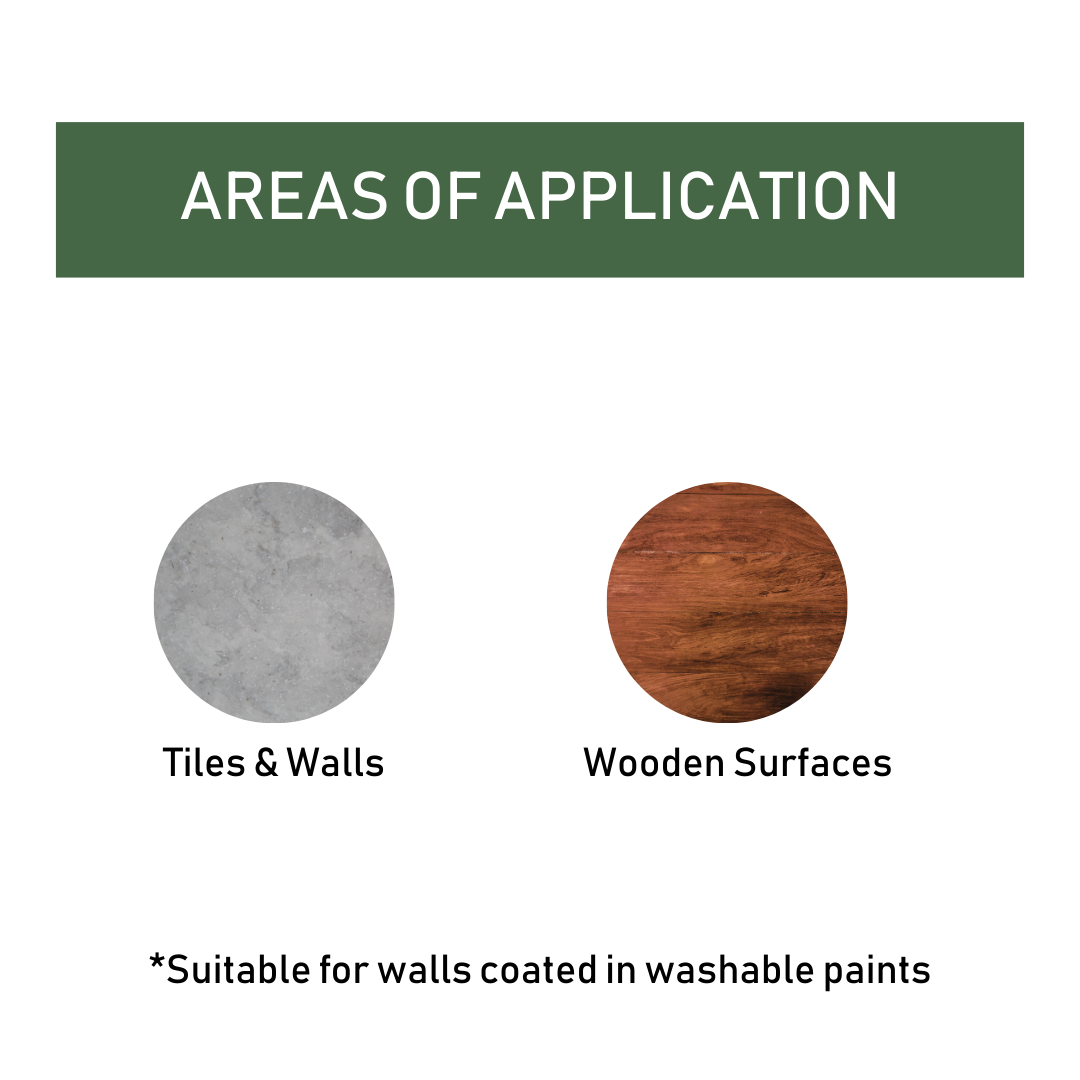 AREAS OF APPLICATION

Tiles & Walls

Wooden Surfaces

*Suitable for walls coated in washable paints